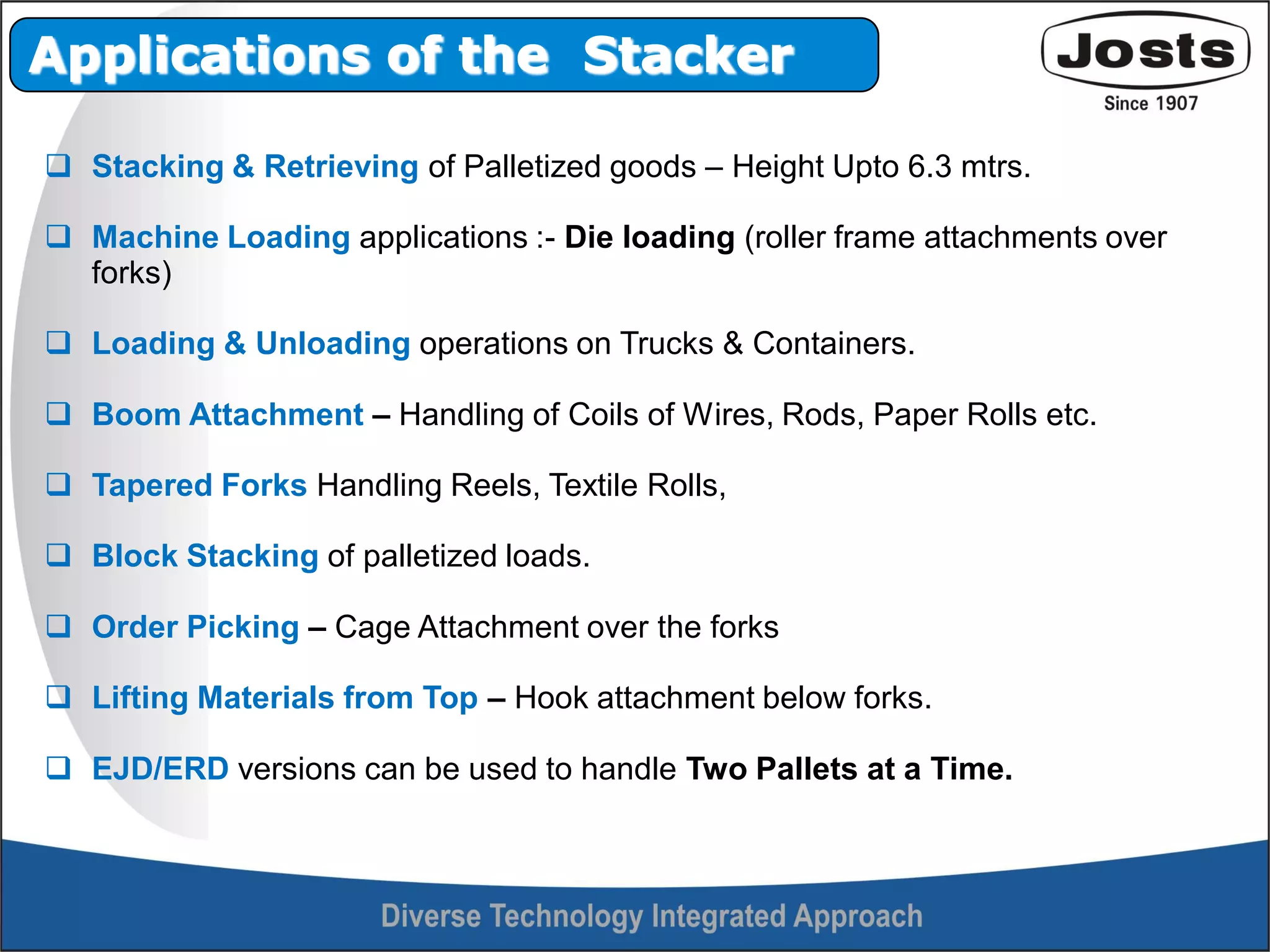 Applications of the Stacker

Josts
Since 1907

❑ Stacking & Retrieving of Palletized goods – Height Upto 6.3 mtrs.

❑ Machine Loading applications :- Die loading (roller frame attachments over forks)

❑ Loading & Unloading operations on Trucks & Containers.

❑ Boom Attachment – Handling of Coils of Wires, Rods, Paper Rolls etc.

❑ Tapered Forks Handling Reels, Textile Rolls,

❑ Block Stacking of palletized loads.

❑ Order Picking – Cage Attachment over the forks

❑ Lifting Materials from Top – Hook attachment below forks.

❑ EJD/ERD versions can be used to handle Two Pallets at a Time.

Diverse Technology Integrated Approach